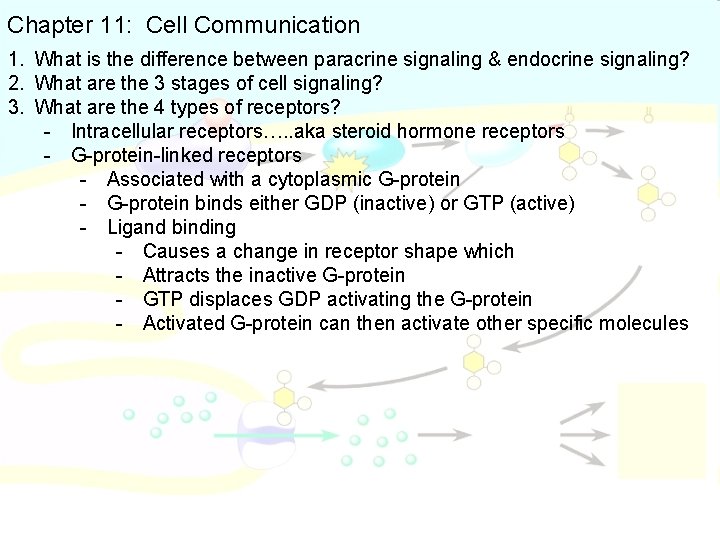 Chapter 11: Cell Communication

1. What is the difference between paracrine signaling & endocrine signaling?
2. What are the 3 stages of cell signaling?
3. What are the 4 types of receptors?
- Intracellular receptors…..aka steroid hormone receptors
- G-protein-linked receptors
- Associated with a cytoplasmic G-protein
- G-protein binds either GDP (inactive) or GTP (active)
- Ligand binding
- Causes a change in receptor shape which
- Attracts the inactive G-protein
- GTP displaces GDP activating the G-protein
- Activated G-protein can then activate other specific molecules